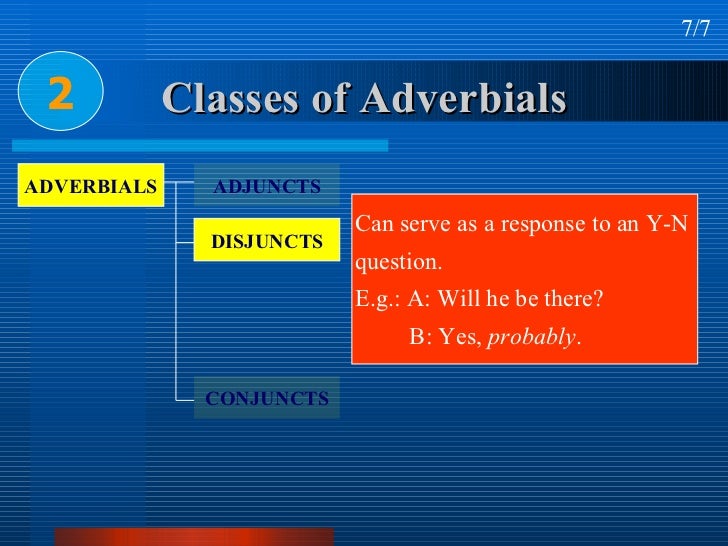 7/7

2

Classes of Adverbials

ADVERBIALS

ADJUNCTS

DISJUNCTS

Can serve as a response to an Y-N question.
E.g.: A: Will he be there?
B: Yes, probably.

CONJUNCTS